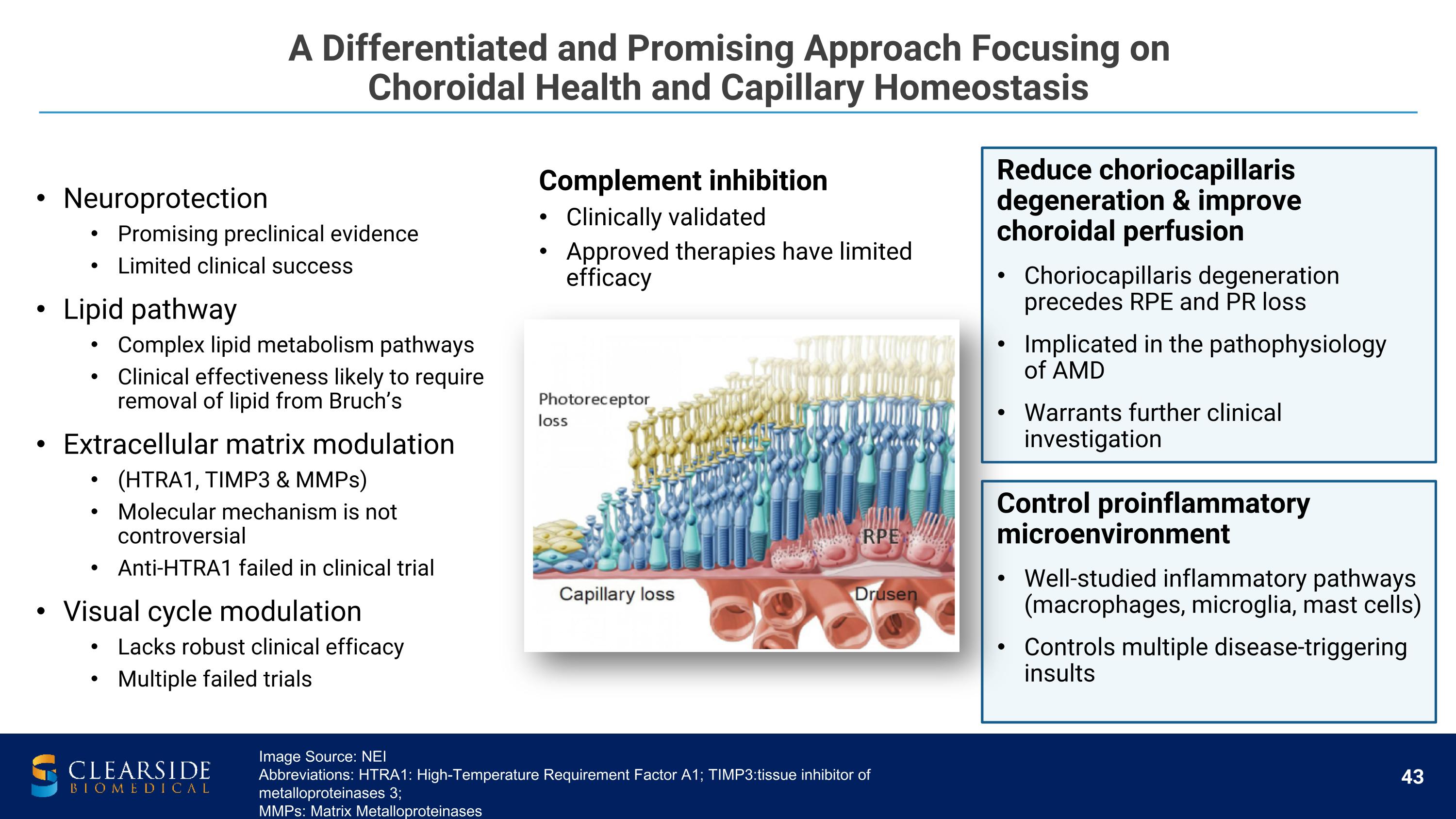 A Differentiated and Promising Approach Focusing on Choroidal Health and Capillary Homeostasis

• Neuroprotection
  • Promising preclinical evidence
  • Limited clinical success
• Lipid pathway
  • Complex lipid metabolism pathways
  • Clinical effectiveness likely to require removal of lipid from Bruch's
• Extracellular matrix modulation
  • (HTRA1, TIMP3 & MMPs)
  • Molecular mechanism is not controversial
  • Anti-HTRA1 failed in clinical trial
• Visual cycle modulation
  • Lacks robust clinical efficacy
  • Multiple failed trials

Complement inhibition
• Clinically validated
• Approved therapies have limited efficacy

Photoreceptor loss
RPE
Capillary loss
Drusen

Reduce choriocapillaris degeneration & improve choroidal perfusion
• Choriocapillaris degeneration precedes RPE and PR loss
• Implicated in the pathophysiology of AMD
• Warrants further clinical investigation

Control proinflammatory microenvironment
• Well-studied inflammatory pathways (macrophages, microglia, mast cells)
• Controls multiple disease-triggering insults

CLEARSIDE BIOMEDICAL

Image Source: NEI
Abbreviations: HTRA1: High-Temperature Requirement Factor A1; TIMP3:tissue inhibitor of metalloproteinases 3;
MMPs: Matrix Metalloproteinases

43